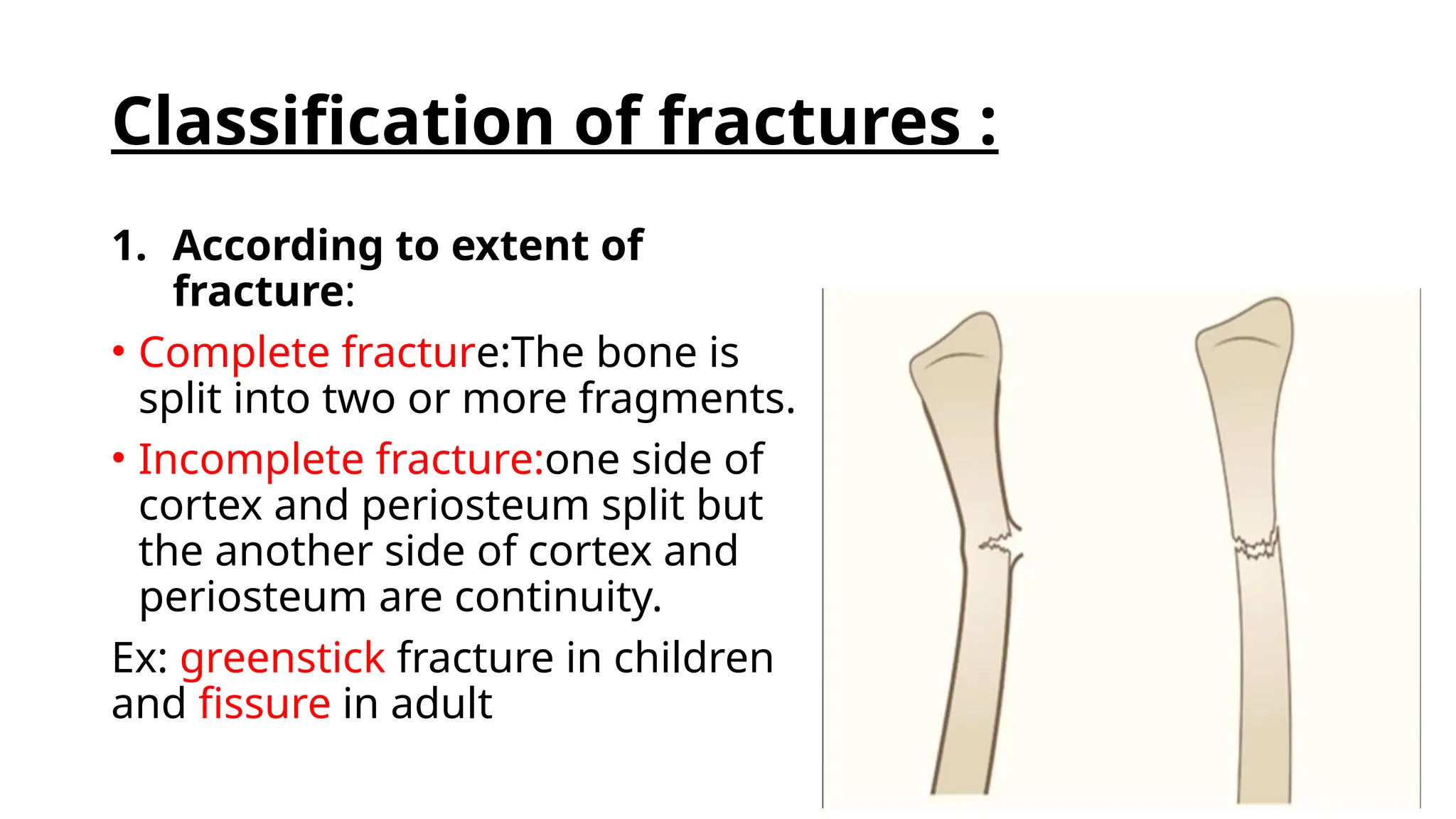 Classification of fractures :

1. According to extent of fracture:

• Complete fracture:The bone is split into two or more fragments.

• Incomplete fracture:one side of cortex and periosteum split but the another side of cortex and periosteum are continuity.

Ex: greenstick fracture in children and fissure in adult